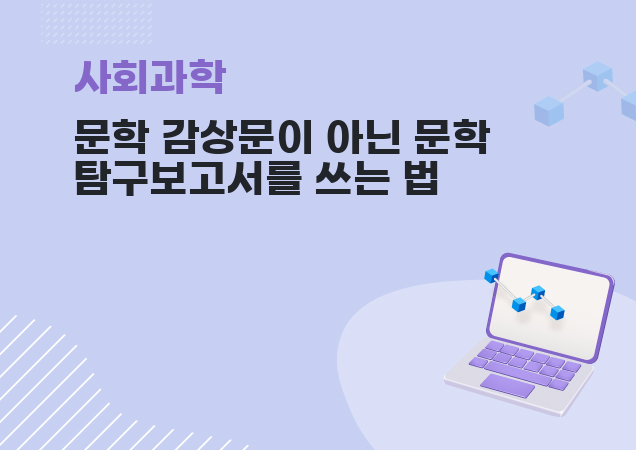 사회과학

문학 감상문이 아닌 문학 탐구보고서를 쓰는 법